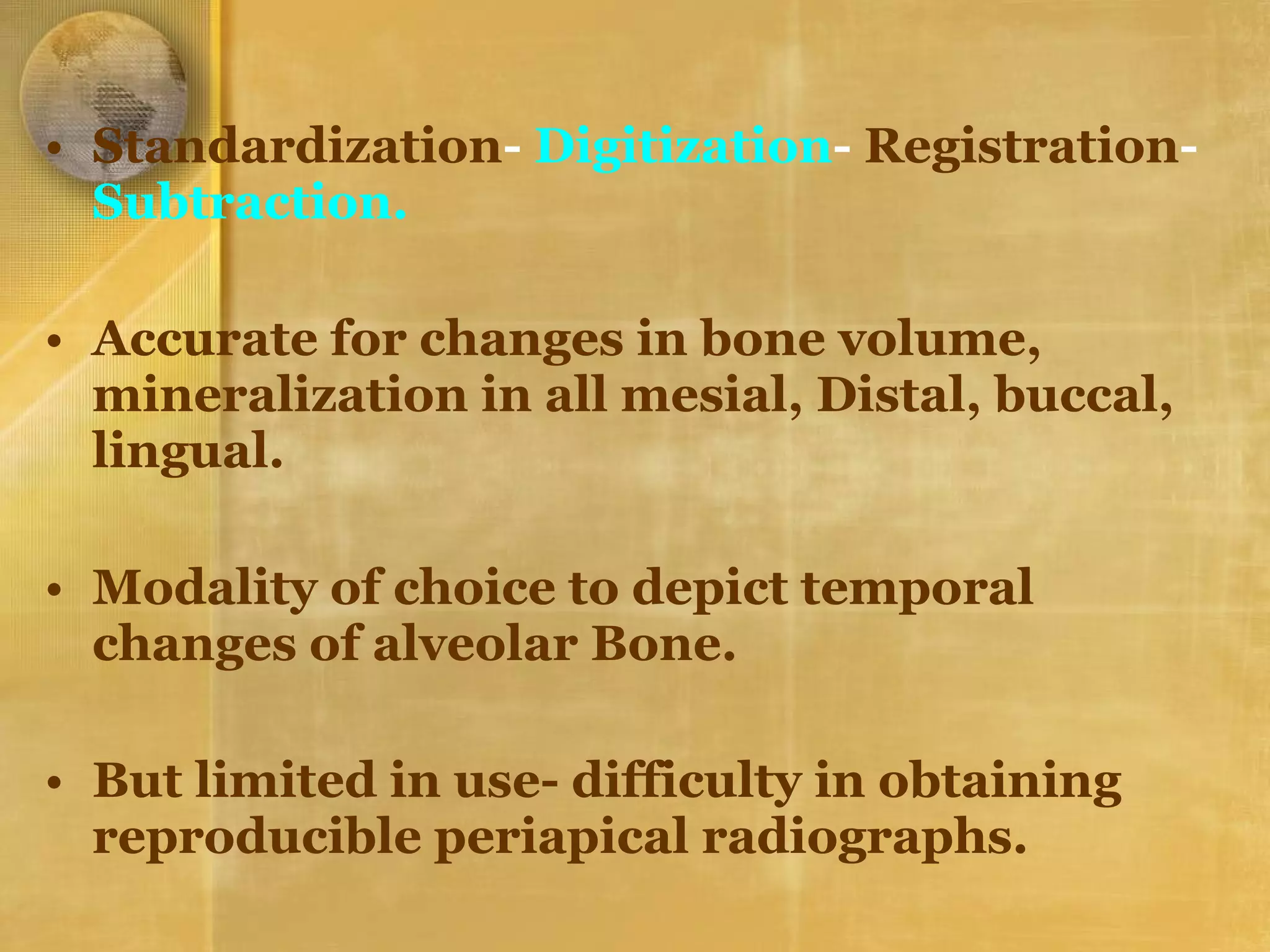 • Standardization- Digitization- Registration- Subtraction.

• Accurate for changes in bone volume, mineralization in all mesial, Distal, buccal, lingual.

• Modality of choice to depict temporal changes of alveolar Bone.

• But limited in use- difficulty in obtaining reproducible periapical radiographs.